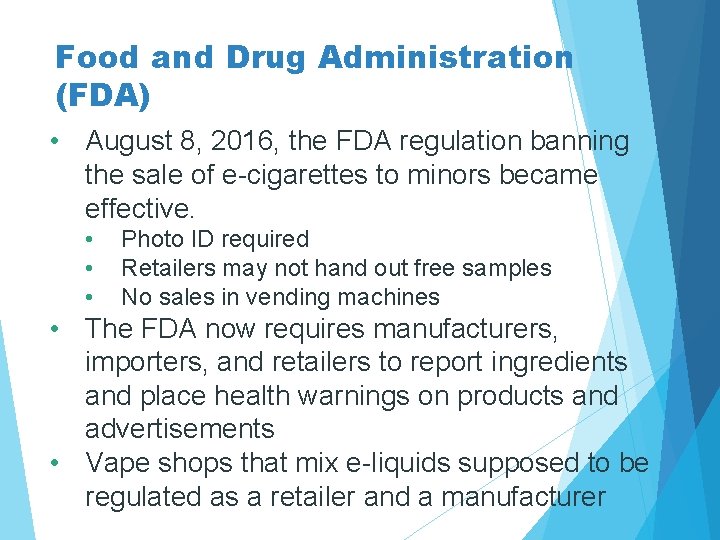 Food and Drug Administration (FDA)

• August 8, 2016, the FDA regulation banning the sale of e-cigarettes to minors became effective.
  • Photo ID required
  • Retailers may not hand out free samples
  • No sales in vending machines
• The FDA now requires manufacturers, importers, and retailers to report ingredients and place health warnings on products and advertisements
• Vape shops that mix e-liquids supposed to be regulated as a retailer and a manufacturer